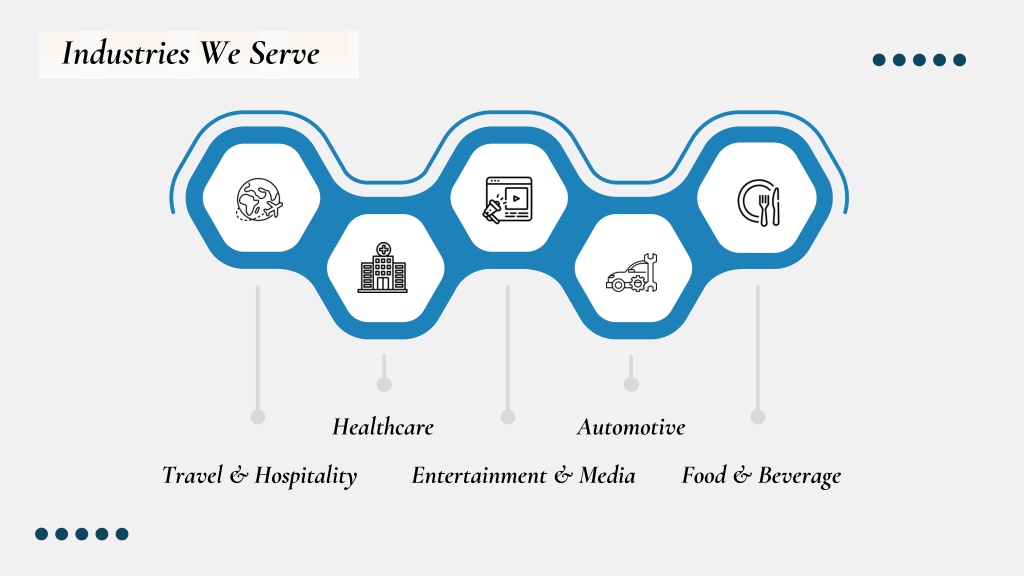 Industries We Serve

Healthcare

Automotive

Travel & Hospitality

Entertainment & Media

Food & Beverage